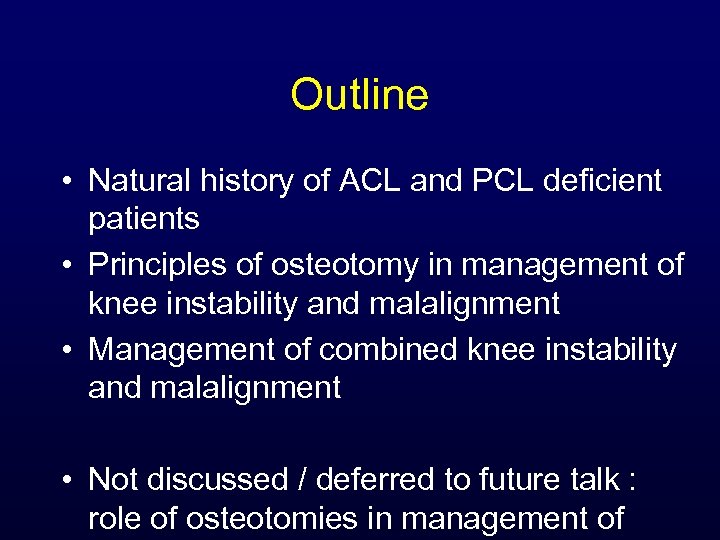 Outline

• Natural history of ACL and PCL deficient patients
• Principles of osteotomy in management of knee instability and malalignment
• Management of combined knee instability and malalignment

• Not discussed / deferred to future talk : role of osteotomies in management of